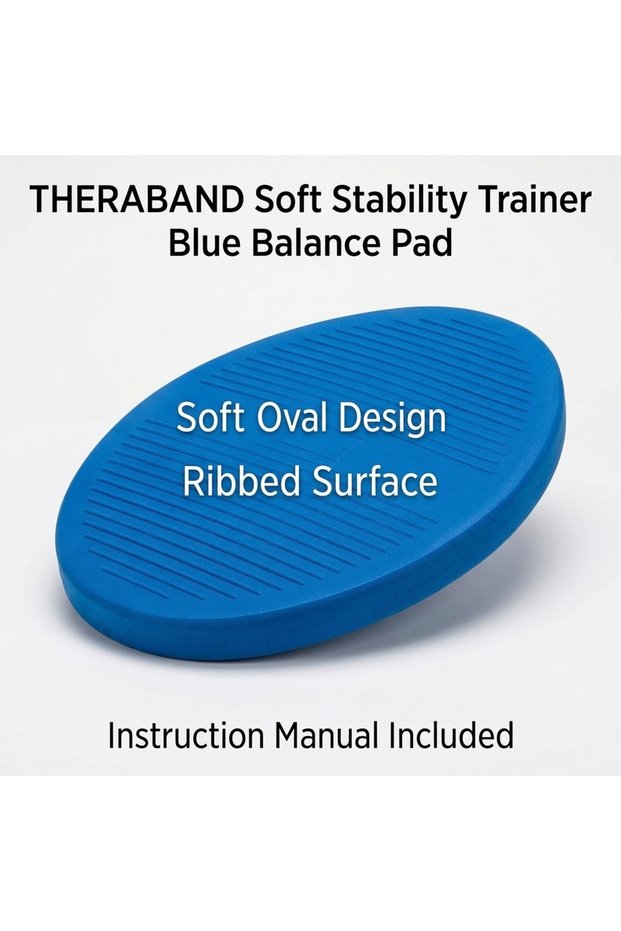 THERABAND Soft Stability Trainer
Blue Balance Pad

Soft Oval Design
Ribbed Surface

Instruction Manual Included